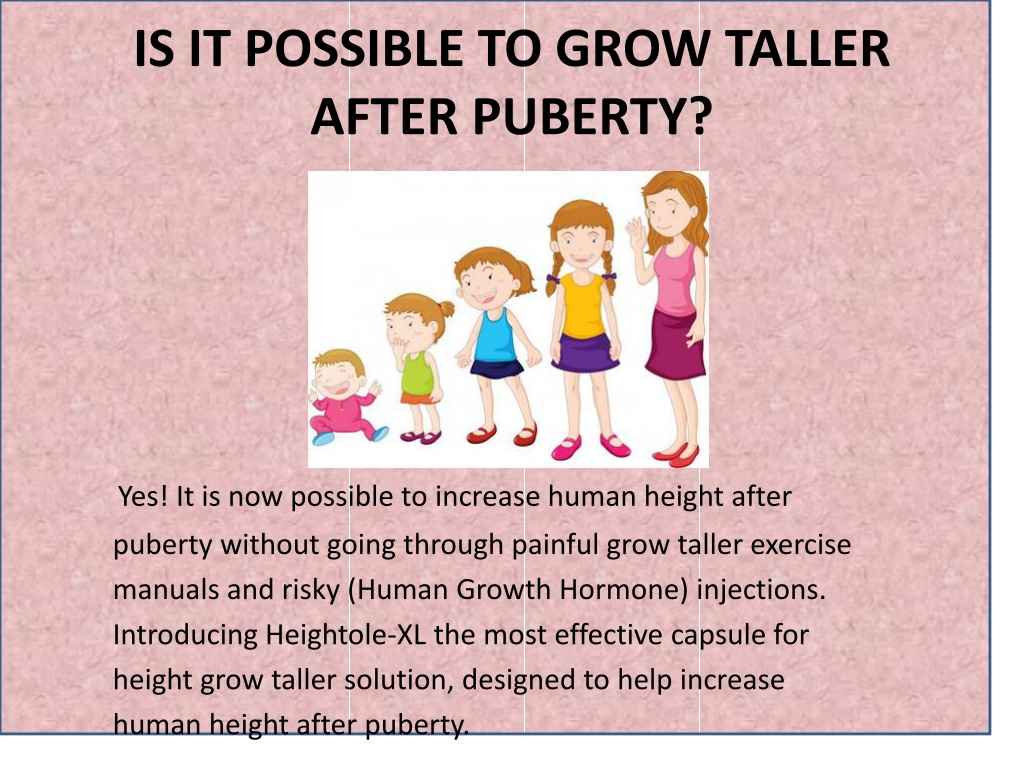 IS IT POSSIBLE TO GROW TALLER AFTER PUBERTY?

Yes! It is now possible to increase human height after puberty without going through painful grow taller exercise manuals and risky (Human Growth Hormone) injections. Introducing Heightole-XL the most effective capsule for height grow taller solution, designed to help increase human height after puberty.